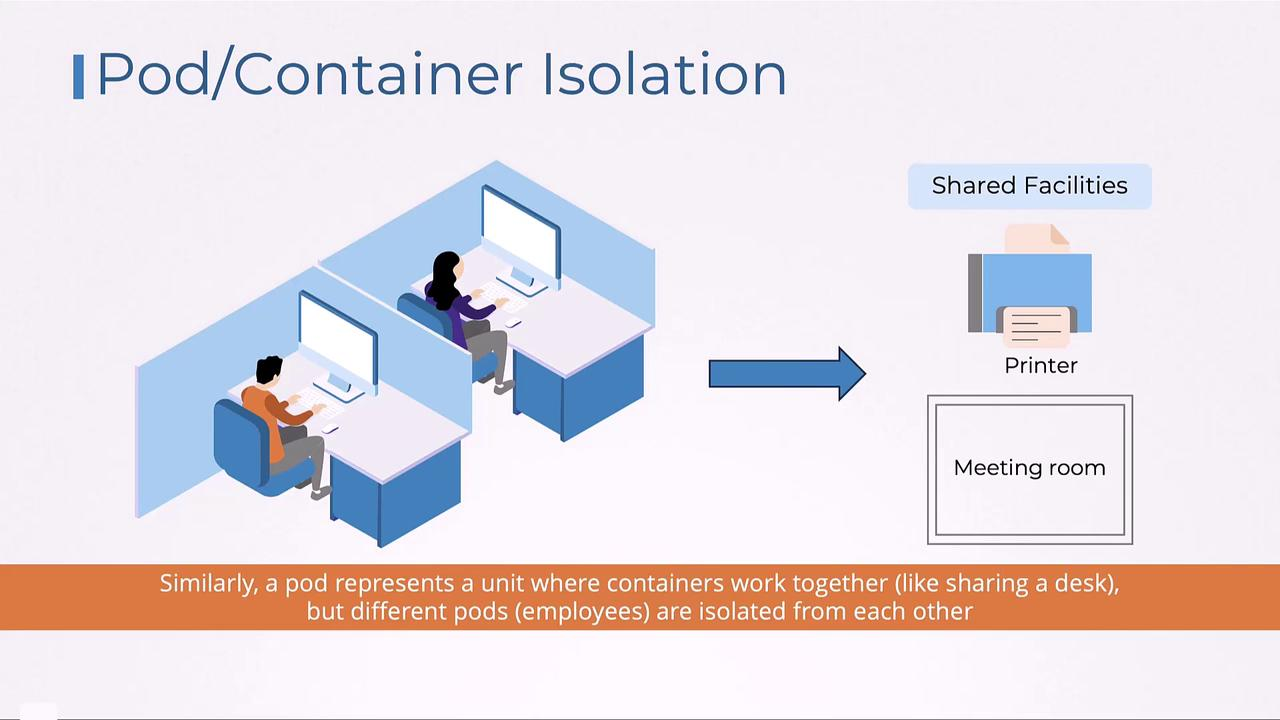 Pod/Container Isolation

Shared Facilities

Printer

Meeting room

Similarly, a pod represents a unit where containers work together (like sharing a desk), but different pods (employees) are isolated from each other